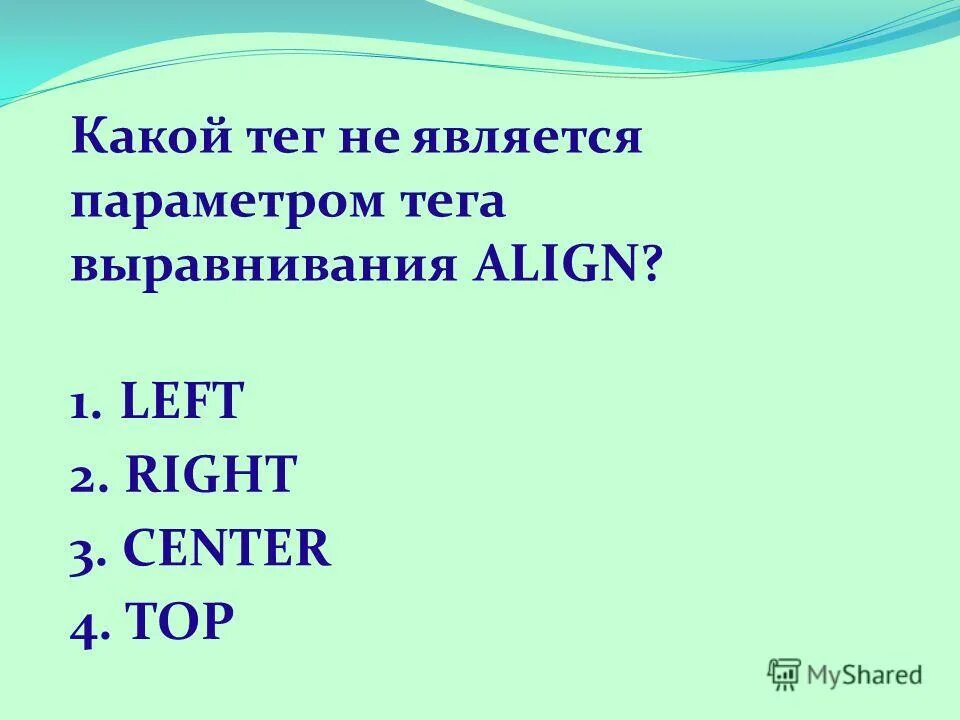 Какой тег не является параметром тега выравнивания ALIGN?

1. LEFT
2. RIGHT
3. CENTER
4. TOP

MyShared